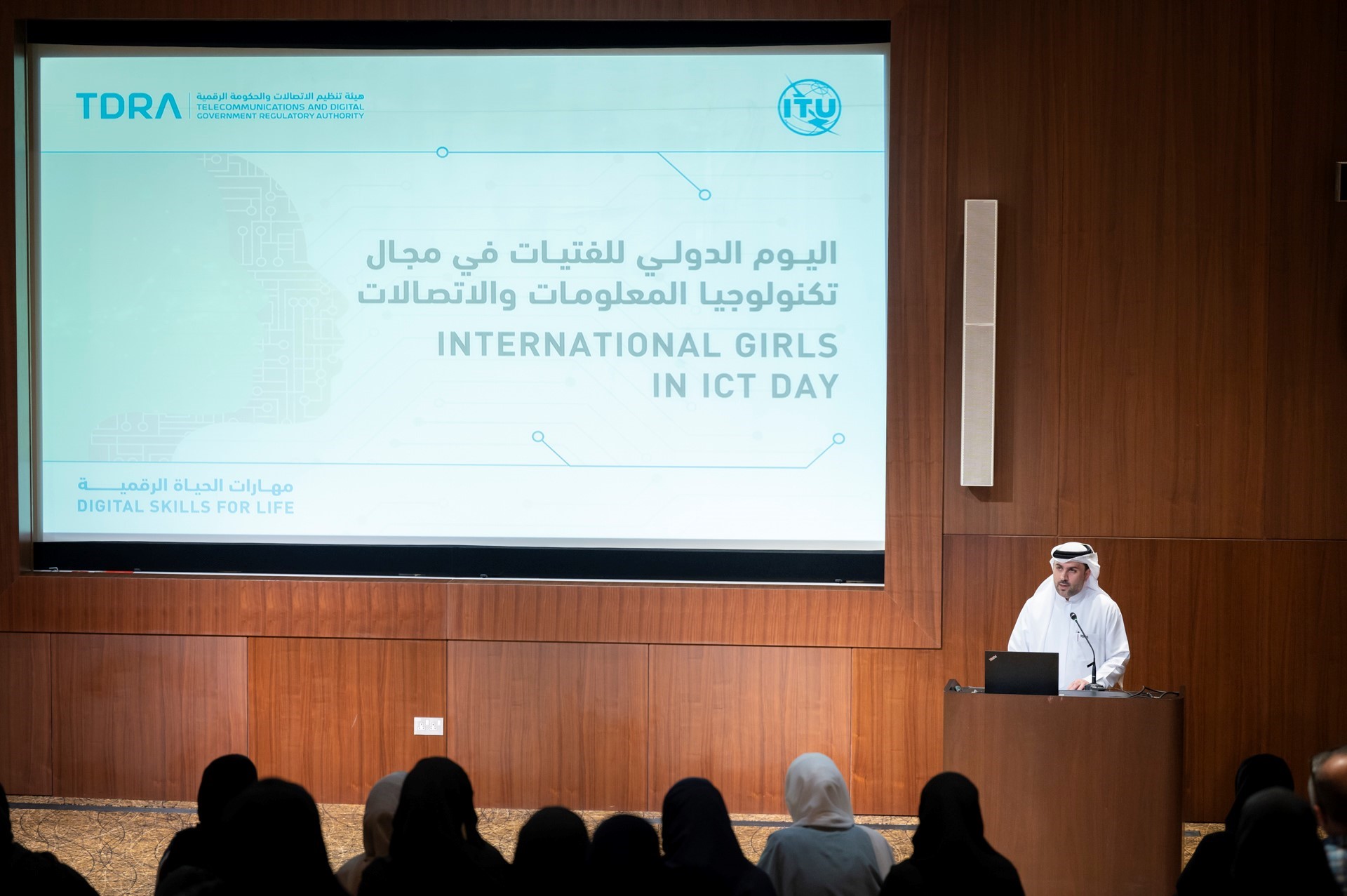 TDRA هيئة تنظيم الاتصالات والحكومة الرقمية
TELECOMMUNICATIONS AND DIGITAL GOVERNMENT REGULATORY AUTHORITY

ITU

اليوم الدولي للفتيات في مجال تكنولوجيا المعلومات والاتصالات

INTERNATIONAL GIRLS IN ICT DAY

مهارات الحياة الرقمية
DIGITAL SKILLS FOR LIFE